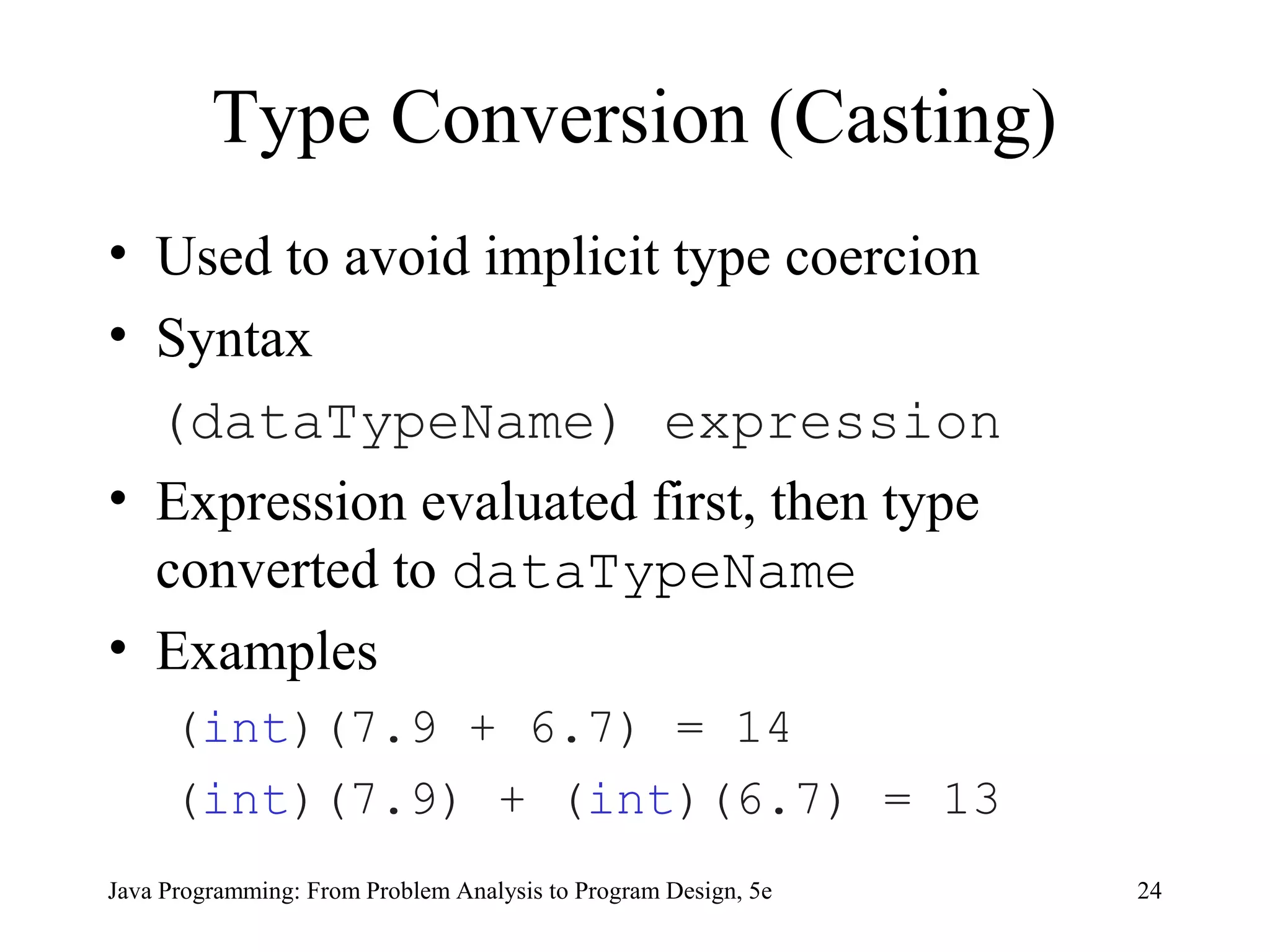 Type Conversion (Casting)

• Used to avoid implicit type coercion
• Syntax

(dataTypeName) expression

• Expression evaluated first, then type converted to dataTypeName
• Examples

(int)(7.9 + 6.7) = 14

(int)(7.9) + (int)(6.7) = 13

Java Programming: From Problem Analysis to Program Design, 5e 24